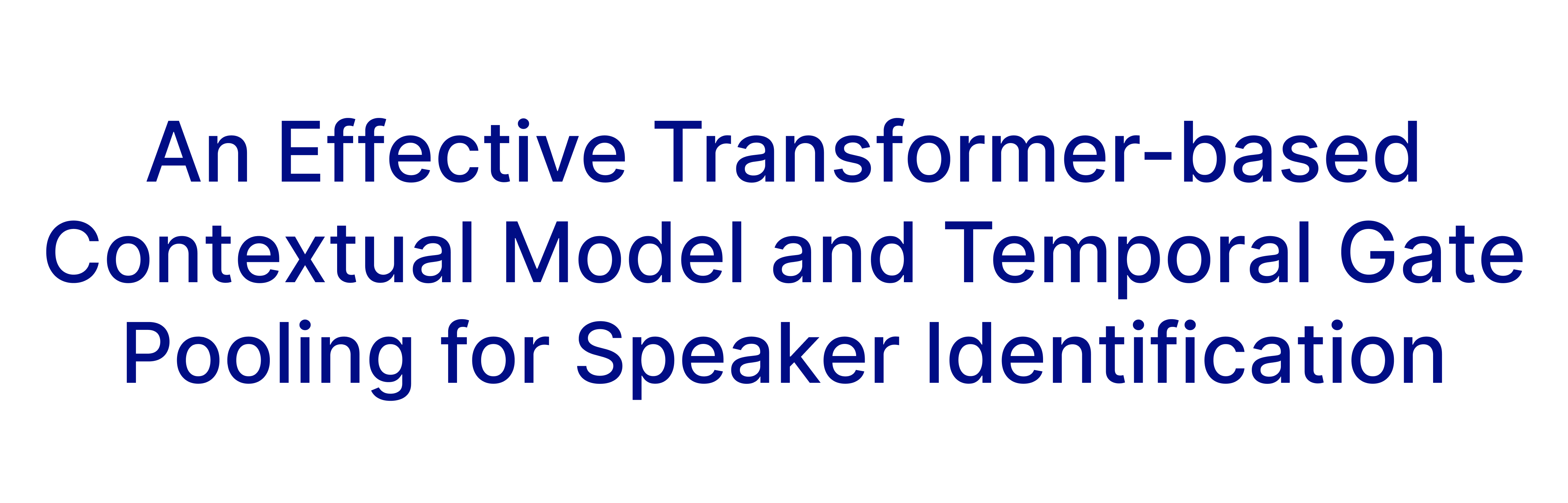 An Effective Transformer-based Contextual Model and Temporal Gate Pooling for Speaker Identification